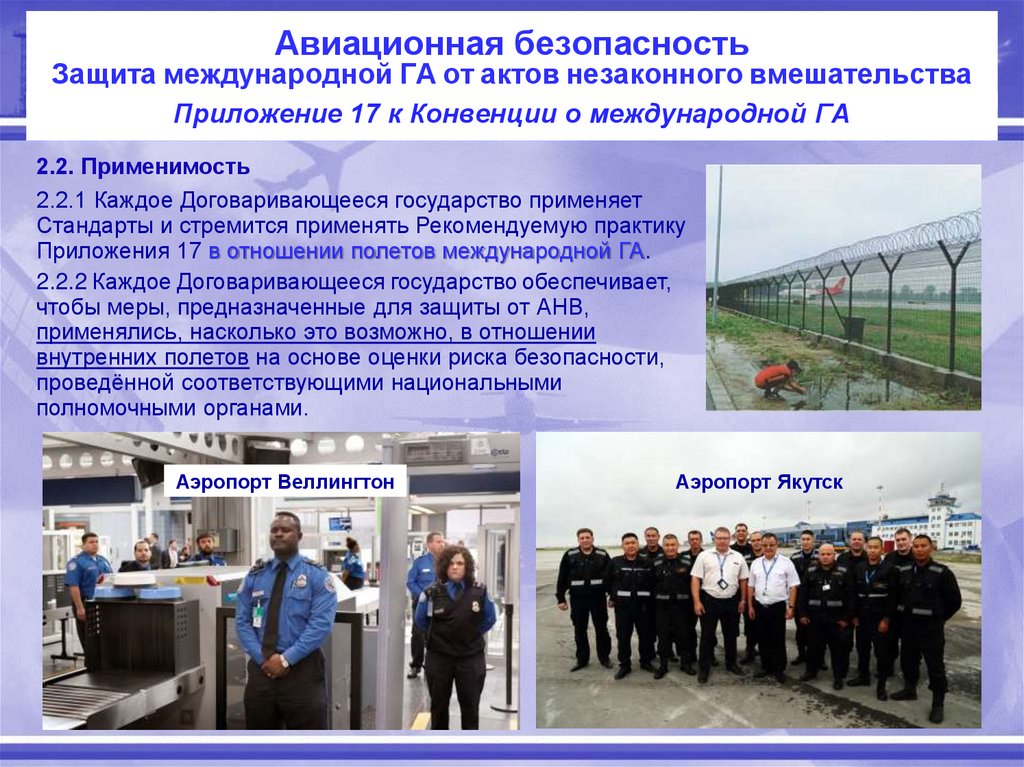 Авиационная безопасность
Защита международной ГА от актов незаконного вмешательства
Приложение 17 к Конвенции о международной ГА

2.2. Применимость

2.2.1 Каждое Договаривающееся государство применяет Стандарты и стремится применять Рекомендуемую практику Приложения 17 в отношении полетов международной ГА.

2.2.2 Каждое Договаривающееся государство обеспечивает, чтобы меры, предназначенные для защиты от АНВ, применялись, насколько это возможно, в отношении внутренних полетов на основе оценки риска безопасности, проведённой соответствующими национальными полномочными органами.

Аэропорт Веллингтон

Аэропорт Якутск